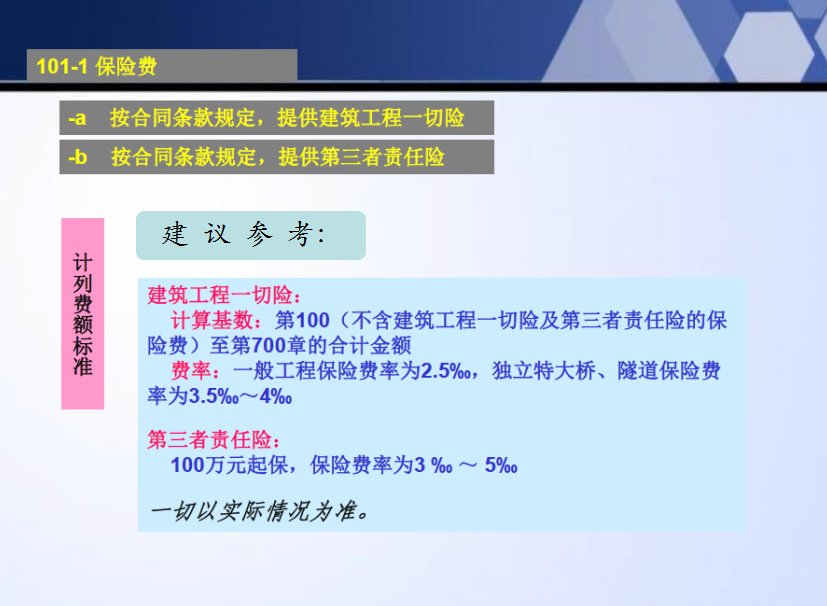 101-1 保险费

-a 按合同条款规定，提供建筑工程一切险

-b 按合同条款规定，提供第三者责任险

计列费额标准

建 议 参 考:

建筑工程一切险:
计算基数：第100（不含建筑工程一切险及第三者责任险的保险费）至第700章的合计金额
费率：一般工程保险费率为2.5‰，独立特大桥、隧道保险费率为3.5‰～4‰

第三者责任险:
100万元起保，保险费率为3 ‰ ～ 5‰

一切以实际情况为准。